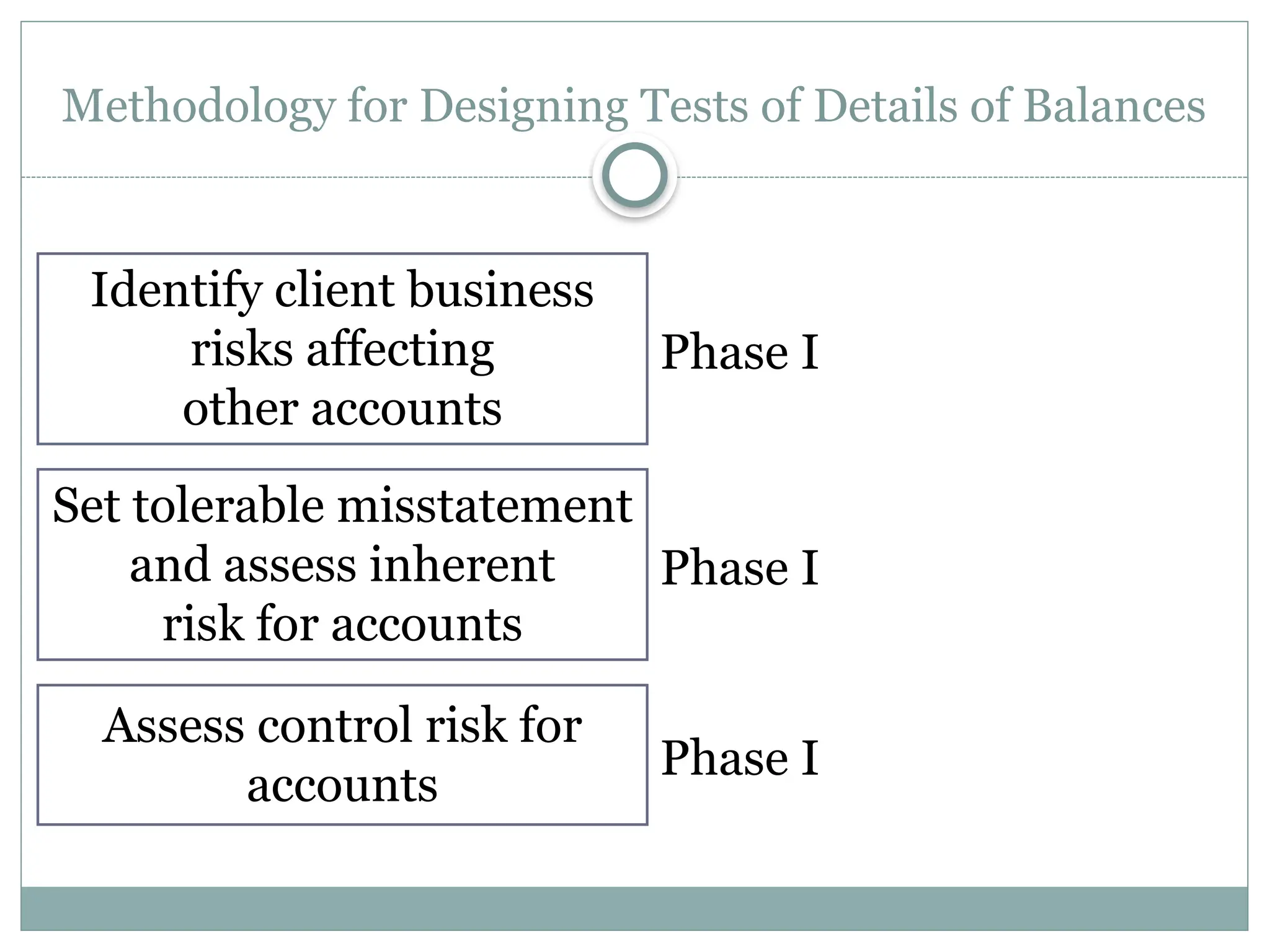 Methodology for Designing Tests of Details of Balances

Identify client business risks affecting other accounts

Phase I

Set tolerable misstatement and assess inherent risk for accounts

Phase I

Assess control risk for accounts

Phase I